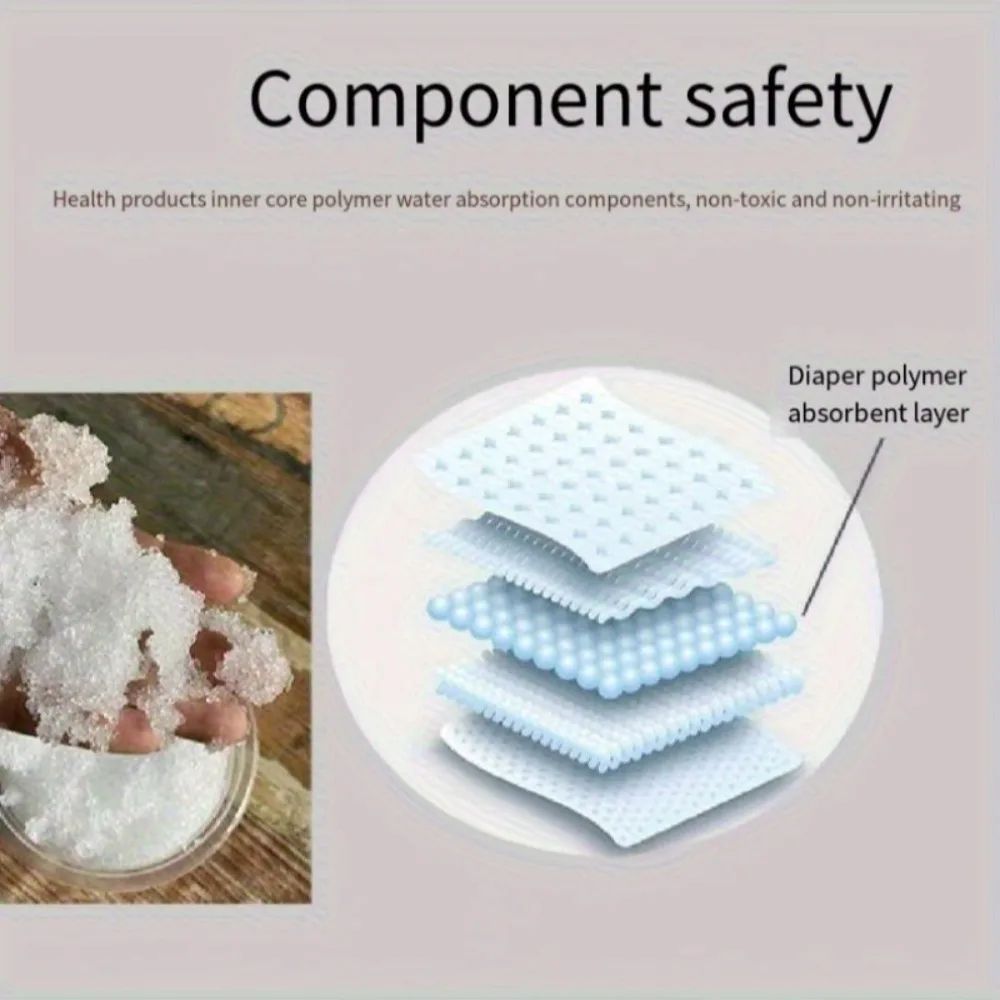 Component safety

Health products inner core polymer water absorption components, non-toxic and non-irritating

Diaper polymer absorbent layer